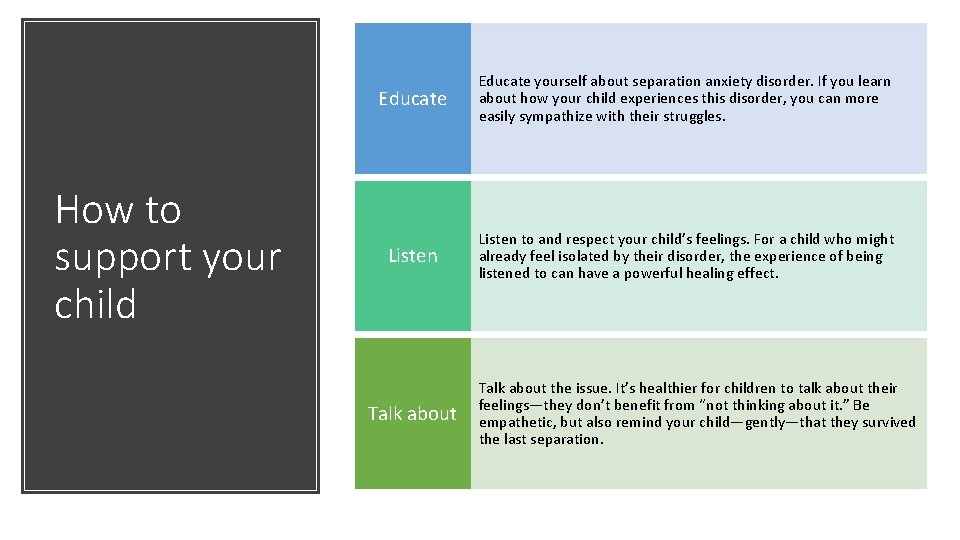 How to support your child

Educate

Educate yourself about separation anxiety disorder. If you learn about how your child experiences this disorder, you can more easily sympathize with their struggles.

Listen

Listen to and respect your child's feelings. For a child who might already feel isolated by their disorder, the experience of being listened to can have a powerful healing effect.

Talk about

Talk about the issue. It's healthier for children to talk about their feelings—they don't benefit from "not thinking about it." Be empathetic, but also remind your child—gently—that they survived the last separation.